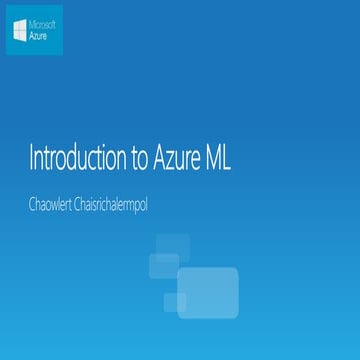 Microsoft
Azure

Introduction to Azure ML

Chaowlert Chaisrichalermpol